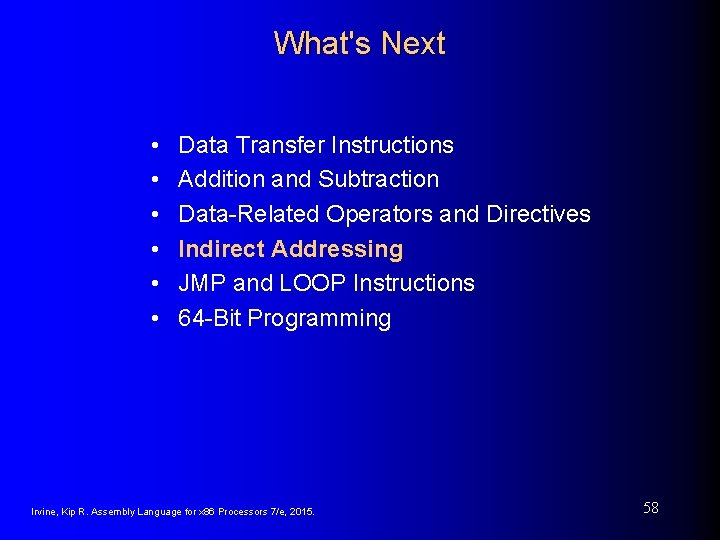 What's Next

• Data Transfer Instructions
• Addition and Subtraction
• Data-Related Operators and Directives
• Indirect Addressing
• JMP and LOOP Instructions
• 64-Bit Programming

Irvine, Kip R. Assembly Language for x86 Processors 7/e, 2015.

58